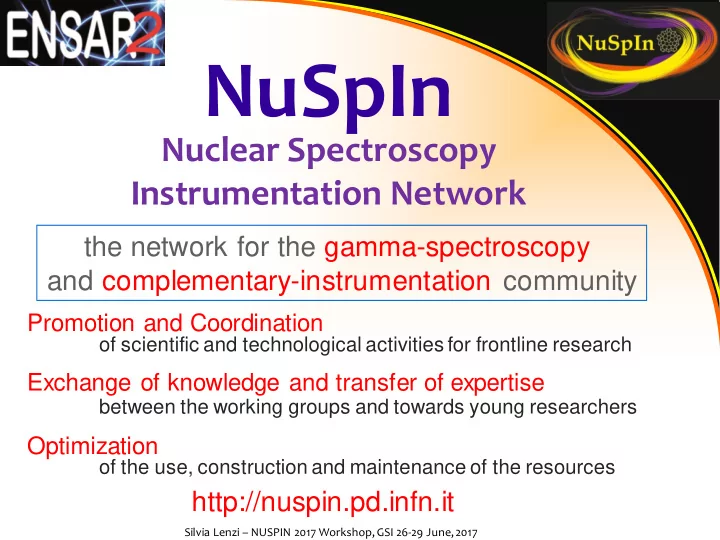 ENSAR2

NuSpIn

NuSpIn

Nuclear Spectroscopy Instrumentation Network

the network for the gamma-spectroscopy and complementary-instrumentation community

Promotion and Coordination
of scientific and technological activities for frontline research

Exchange of knowledge and transfer of expertise
between the working groups and towards young researchers

Optimization
of the use, construction and maintenance of the resources

http://nuspin.pd.infn.it

Silvia Lenzi – NUSPIN 2017 Workshop, GSI 26-29 June, 2017